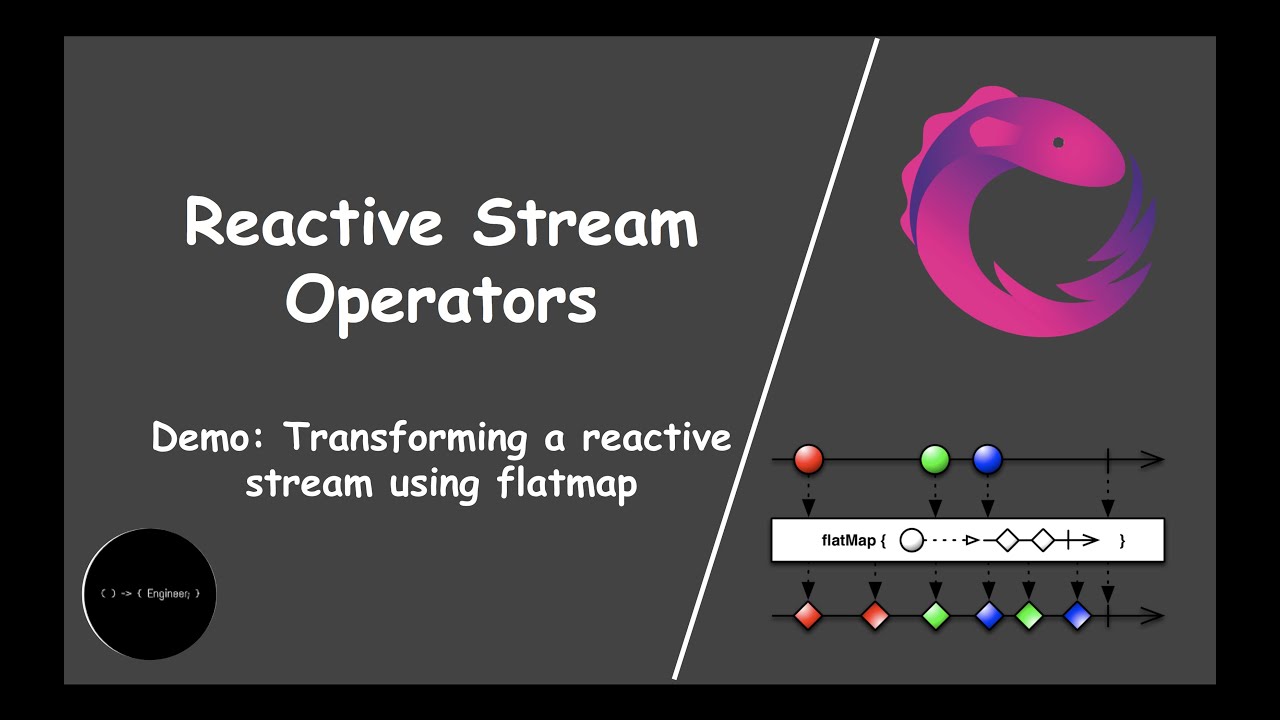 Reactive Stream Operators

Demo: Transforming a reactive stream using flatmap

( ) -> { Engineer; }

flatMap {  }